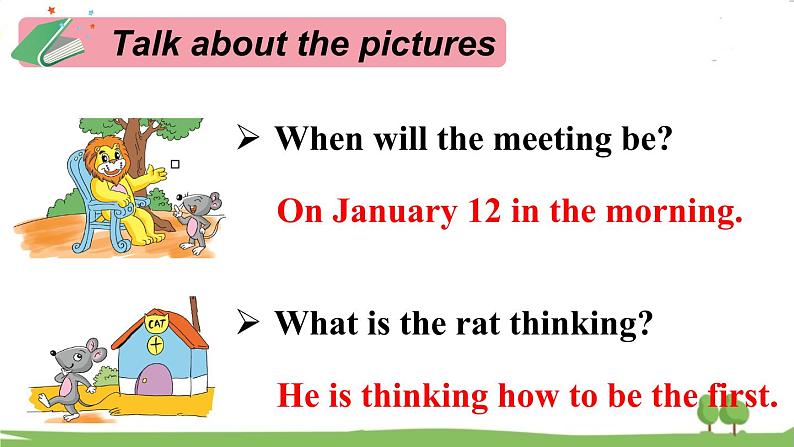 Talk about the pictures

➢ When will the meeting be?

On January 12 in the morning.

CAT

➢ What is the rat thinking?

He is thinking how to be the first.